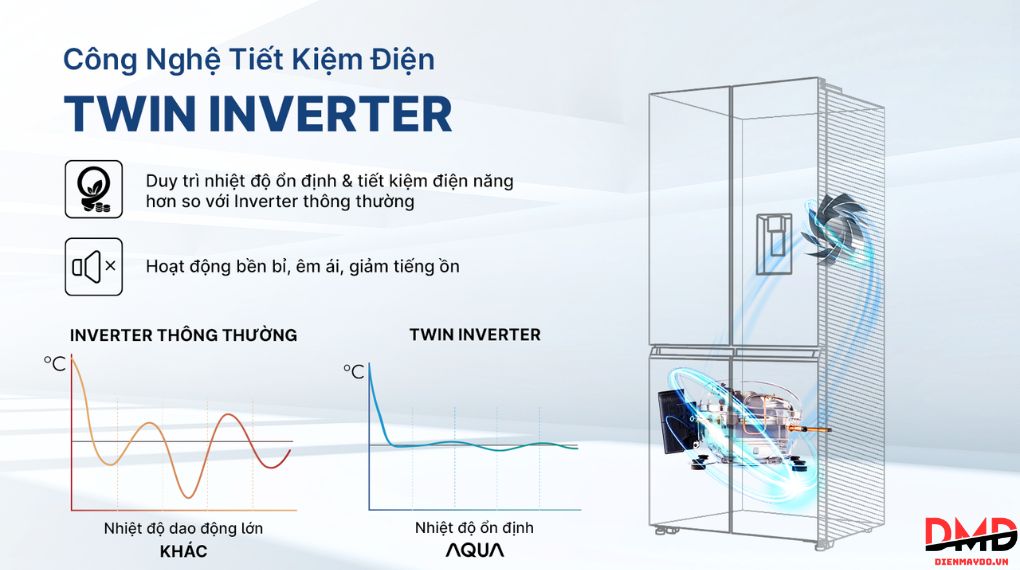 Công Nghệ Tiết Kiệm Điện
TWIN INVERTER

Duy trì nhiệt độ ổn định & tiết kiệm điện năng hơn so với Inverter thông thường

Hoạt động bền bỉ, êm ái, giảm tiếng ồn

INVERTER THÔNG THƯỜNG

°C

Nhiệt độ dao động lớn
KHÁC

TWIN INVERTER

°C

Nhiệt độ ổn định
AQUA

DMD
DIENMAYDO.VN